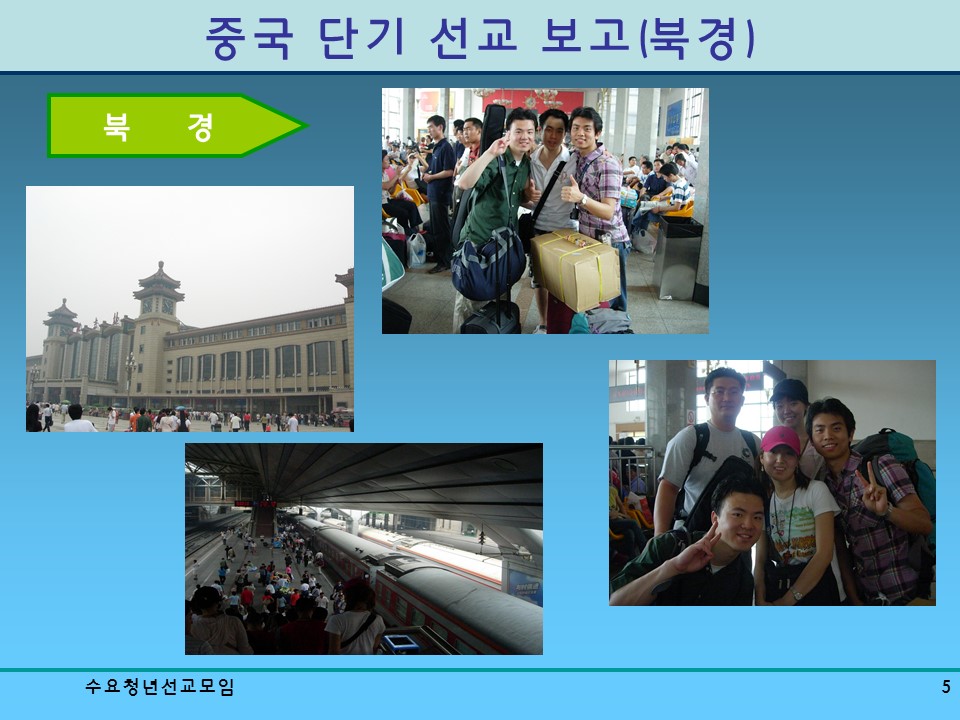 중국 단기 선교 보고(북경)

북 경

수요청년선교모임

5